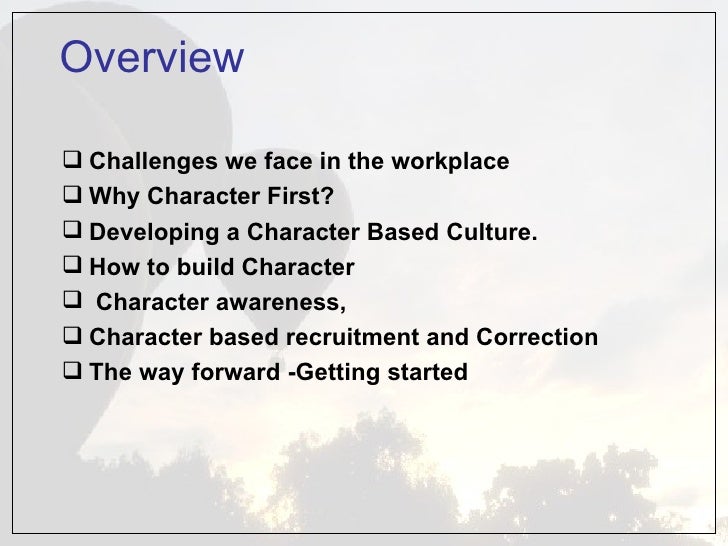 Overview

❑ Challenges we face in the workplace
❑ Why Character First?
❑ Developing a Character Based Culture.
❑ How to build Character
❑ Character awareness,
❑ Character based recruitment and Correction
❑ The way forward -Getting started